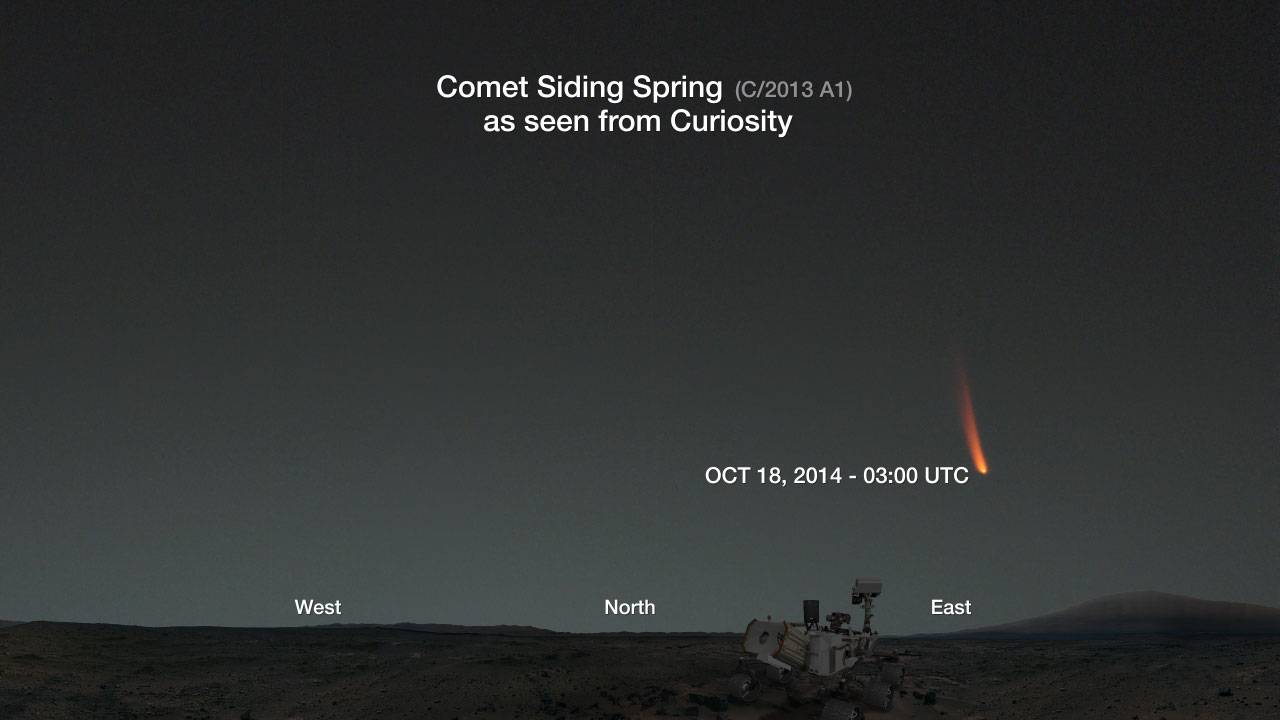 Comet Siding Spring (C/2013 A1)
as seen from Curiosity

OCT 18, 2014 - 03:00 UTC

West

North

East